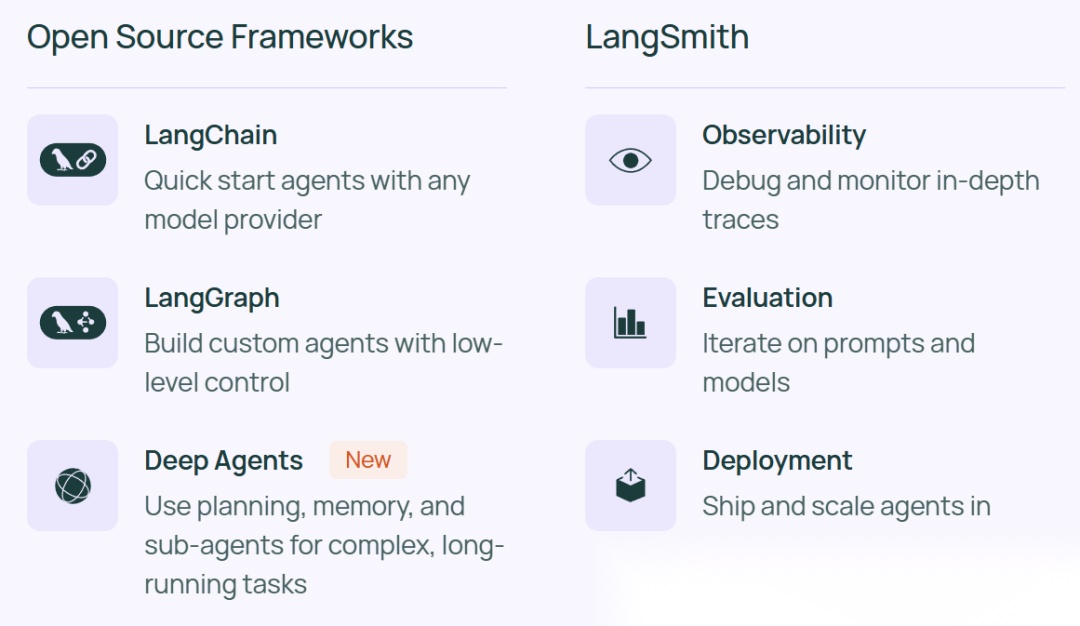 Open Source Frameworks

LangChain
Quick start agents with any model provider

LangGraph
Build custom agents with low-level control

Deep Agents New
Use planning, memory, and sub-agents for complex, long-running tasks

LangSmith

Observability
Debug and monitor in-depth traces

Evaluation
Iterate on prompts and models

Deployment
Ship and scale agents in